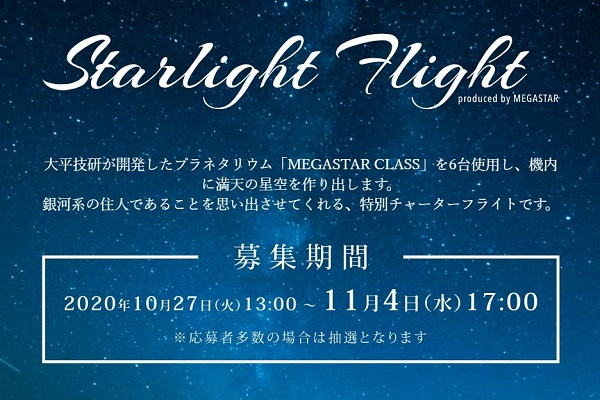 Starlight Flight
produced by MEGASTAR

大平技研が開発したプラネタリウム「MEGASTAR CLASS」を6台使用し、機内に満天の星空を作り出します。
銀河系の住人であることを思い出させてくれる、特別チャーターフライトです。

募集期間

2020年10月27日(火)13:00 ~ 11月4日(水)17:00

※応募者多数の場合は抽選となります